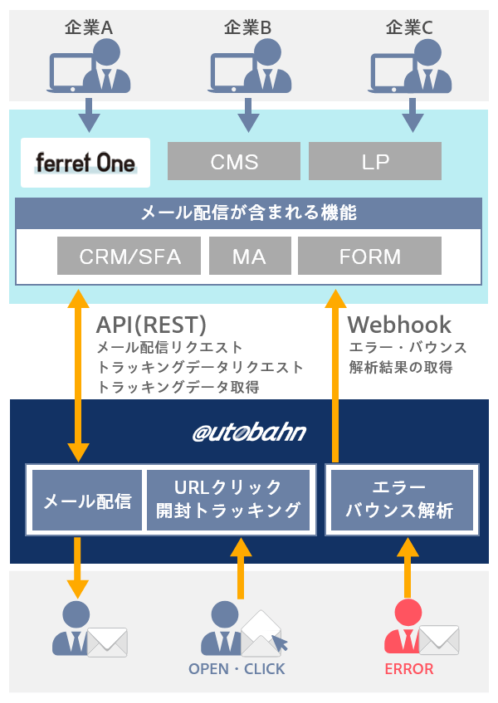 企業A

企業B

企業C

ferret One

CMS

LP

メール配信が含まれる機能

CRM/SFA

MA

FORM

API(REST)
メール配信リクエスト
トラッキングデータリクエスト
トラッキングデータ取得

Webhook
エラー・バウンス
解析結果の取得

@utobahn

メール配信

URLクリック
開封トラッキング

エラー
バウンス解析

OPEN・CLICK

ERROR